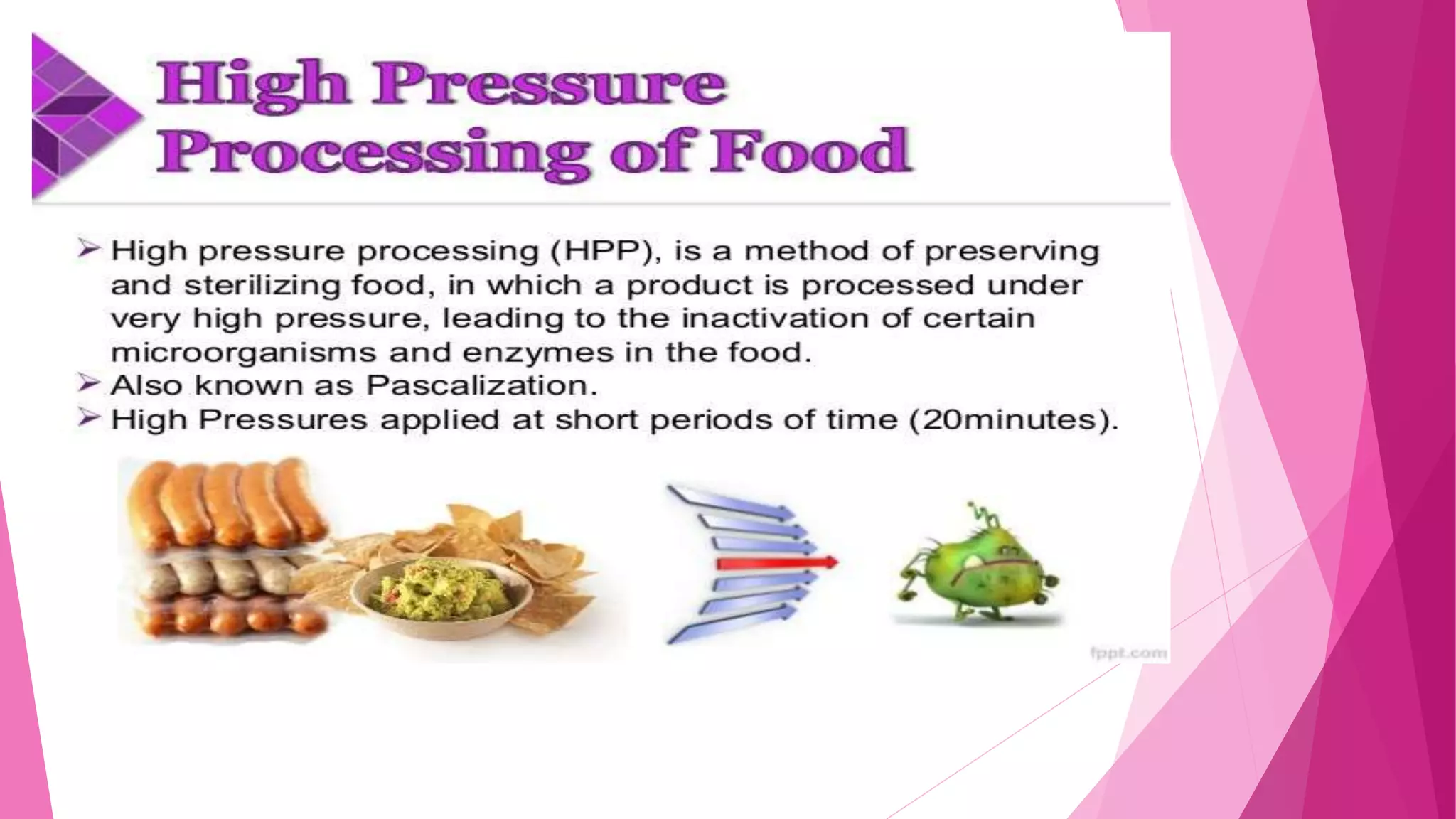 High Pressure Processing of Food

➢ High pressure processing (HPP), is a method of preserving and sterilizing food, in which a product is processed under very high pressure, leading to the inactivation of certain microorganisms and enzymes in the food.
➢ Also known as Pascalization.
➢ High Pressures applied at short periods of time (20minutes).

fppt.com